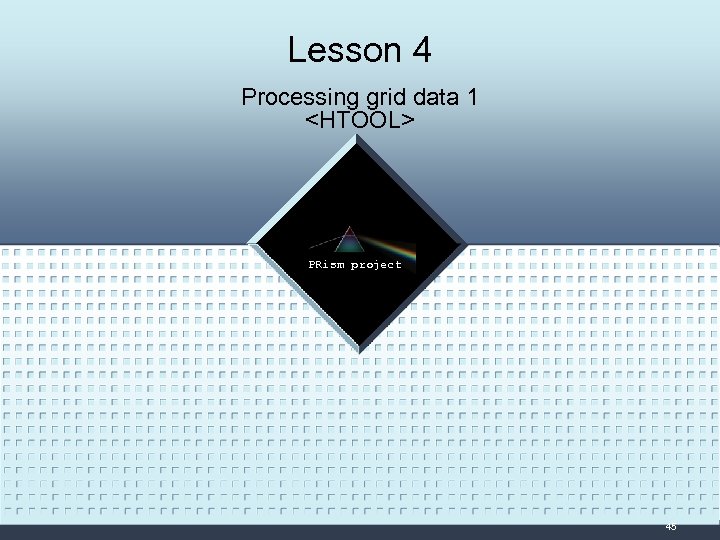 Lesson 4

Processing grid data 1
<HTOOL>

PRism project

45